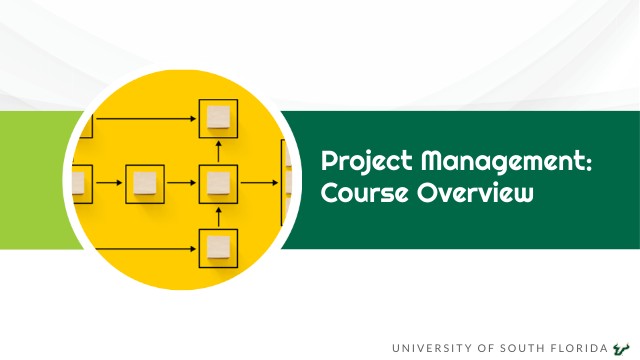 Project Management: Course Overview

UNIVERSITY OF SOUTH FLORIDA